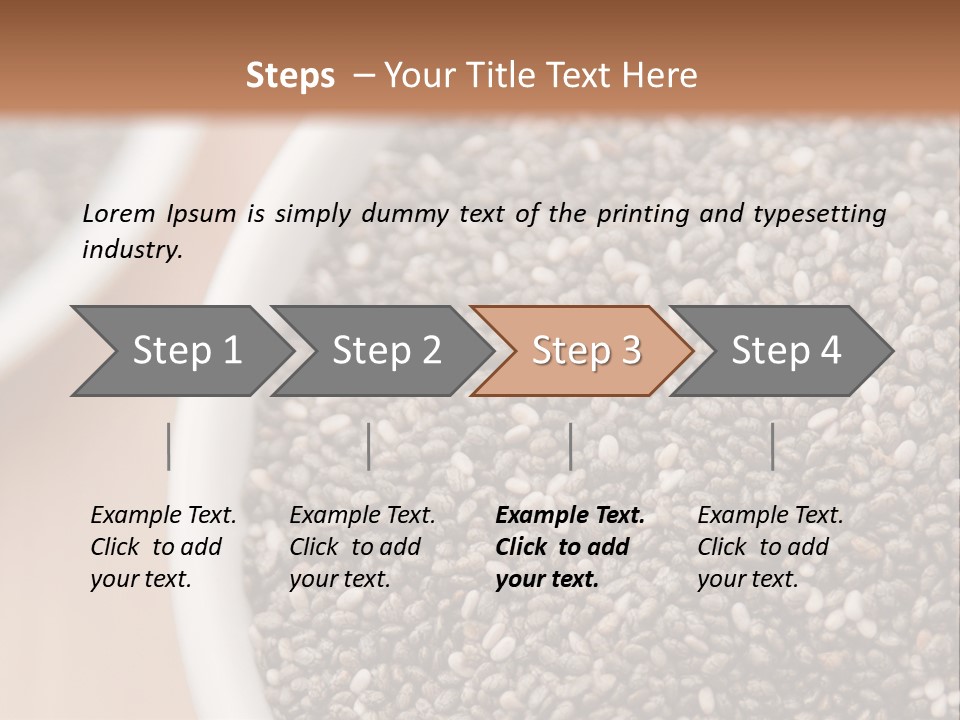 Steps – Your Title Text Here

Lorem Ipsum is simply dummy text of the printing and typesetting industry.

Step 1

Step 2

Step 3

Step 4

Example Text. Click to add your text.

Example Text. Click to add your text.

Example Text. Click to add your text.

Example Text. Click to add your text.